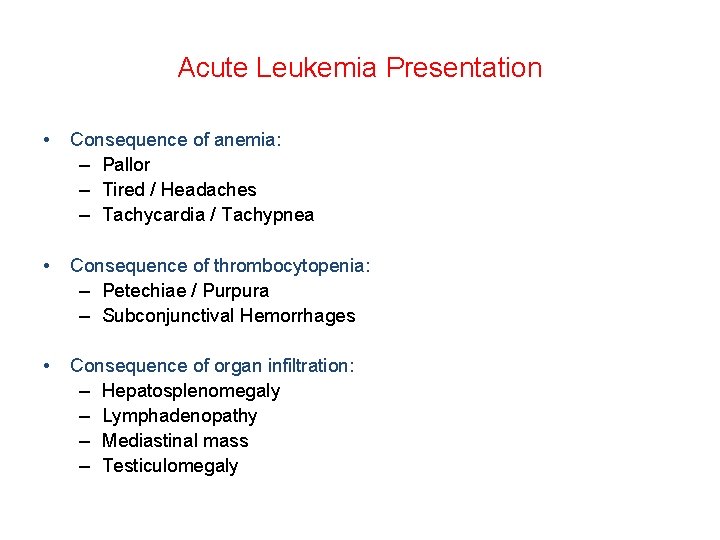 Acute Leukemia Presentation

• Consequence of anemia:
– Pallor
– Tired / Headaches
– Tachycardia / Tachypnea

• Consequence of thrombocytopenia:
– Petechiae / Purpura
– Subconjunctival Hemorrhages

• Consequence of organ infiltration:
– Hepatosplenomegaly
– Lymphadenopathy
– Mediastinal mass
– Testiculomegaly